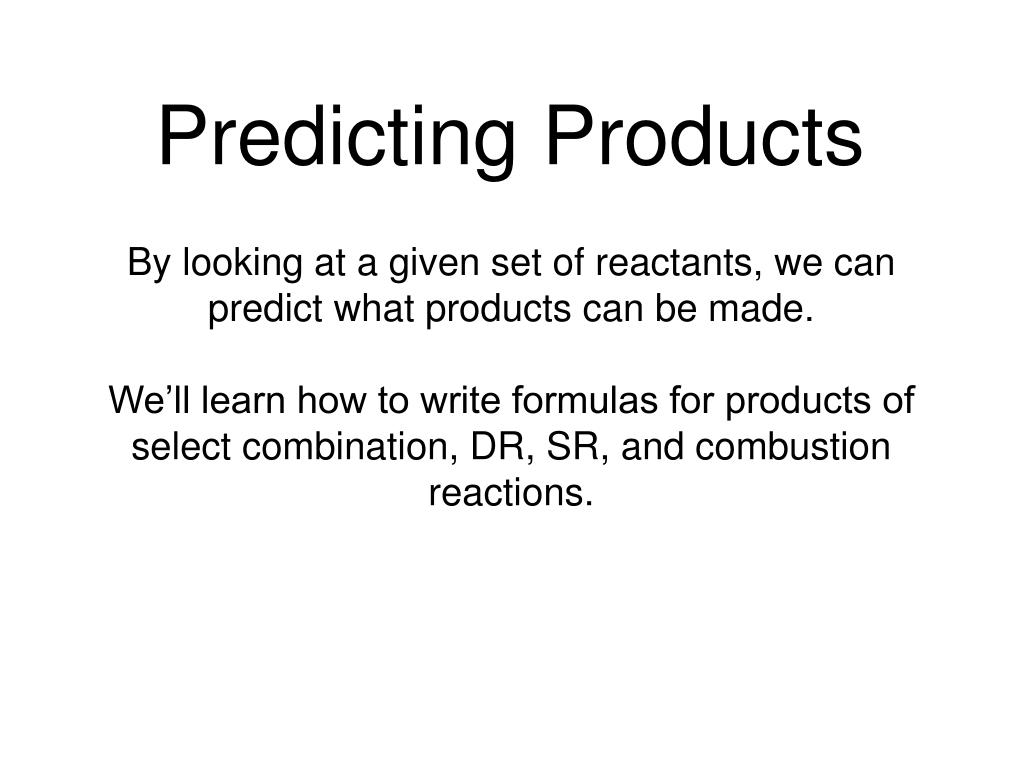 Predicting Products

By looking at a given set of reactants, we can predict what products can be made.

We’ll learn how to write formulas for products of select combination, DR, SR, and combustion reactions.